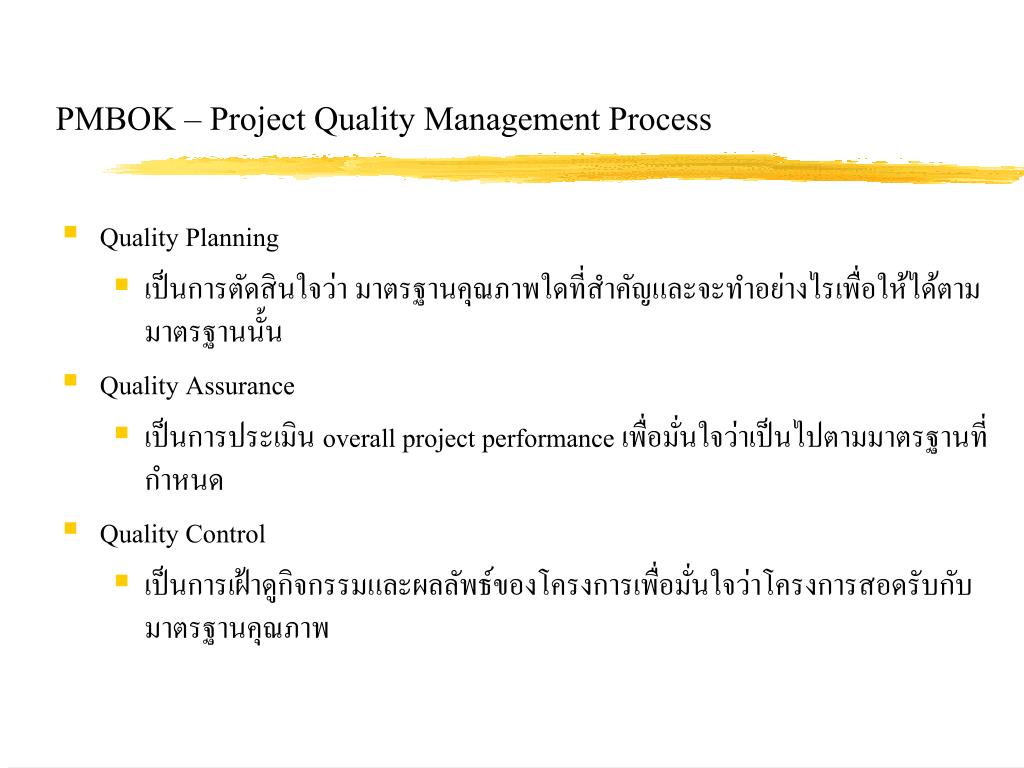 PMBOK – Project Quality Management Process

Quality Planning

เป็นการตัดสินใจว่า มาตรฐานคุณภาพใดที่สำคัญและจะทำอย่างไรเพื่อให้ได้ตามมาตรฐานนั้น

Quality Assurance

เป็นการประเมิน overall project performance เพื่อมั่นใจว่าเป็นไปตามมาตรฐานที่กำหนด

Quality Control

เป็นการเฝ้าดูกิจกรรมและผลลัพธ์ของโครงการเพื่อมั่นใจว่าโครงการสอดรับกับมาตรฐานคุณภาพ